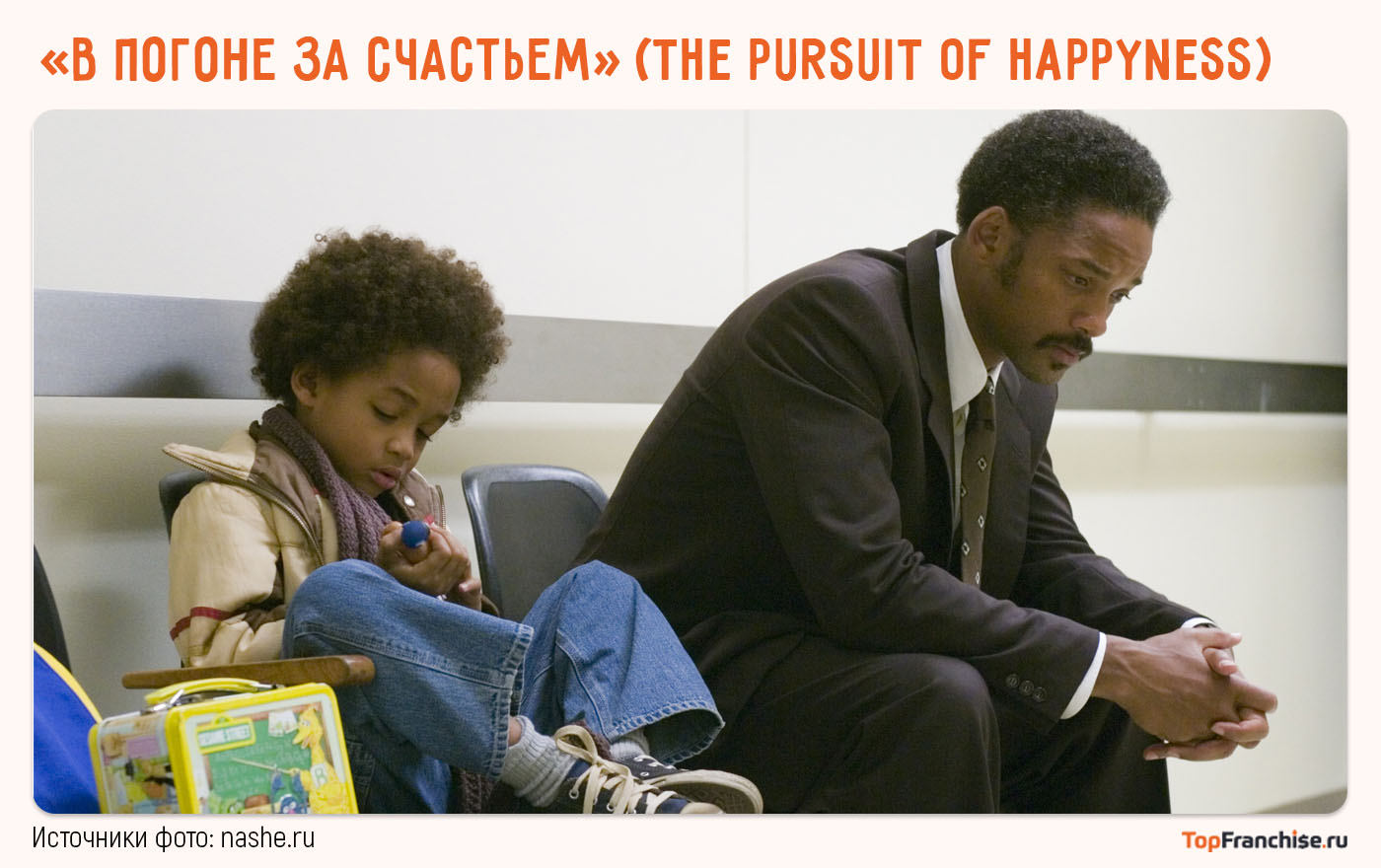 «В ПОГОНЕ ЗА СЧАСТЬЕМ» (THE PURSUIT OF HAPPYNESS)

SESAME STREET

Источники фото: nashe.ru

TopFranchise.ru